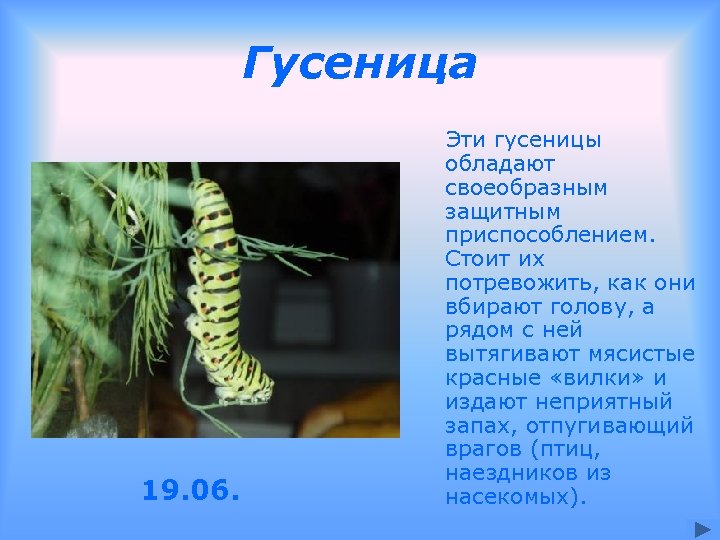 Гусеница

Эти гусеницы обладают своеобразным защитным приспособлением. Стоит их потревожить, как они вбирают голову, а рядом с ней вытягивают мясистые красные «вилки» и издают неприятный запах, отпугивающий врагов (птиц, наездников из насекомых).

19.06.